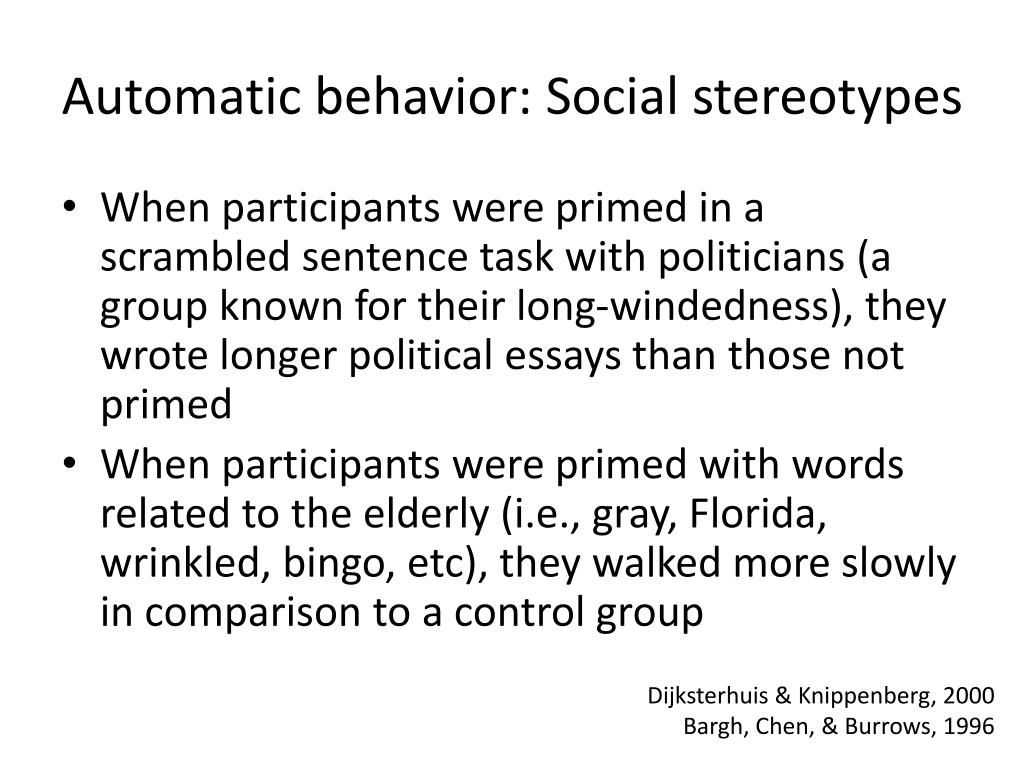 Automatic behavior: Social stereotypes

• When participants were primed in a scrambled sentence task with politicians (a group known for their long-windedness), they wrote longer political essays than those not primed
• When participants were primed with words related to the elderly (i.e., gray, Florida, wrinkled, bingo, etc), they walked more slowly in comparison to a control group

Dijksterhuis & Knippenberg, 2000
Bargh, Chen, & Burrows, 1996